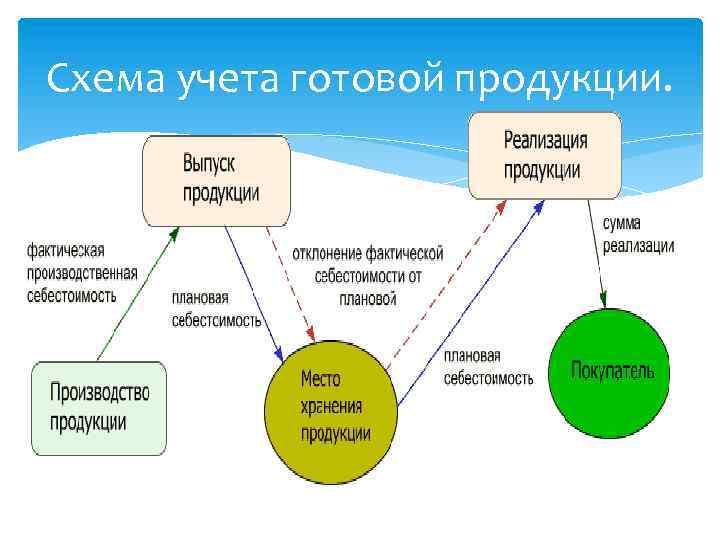 Схема учета готовой продукции.

Выпуск продукции

Реализация продукции

фактическая производственная себестоимость

плановая себестоимость

отклонение фактической себестоимости от плановой

сумма реализации

плановая себестоимость

Производство продукции

Место хранения продукции

Покупатель